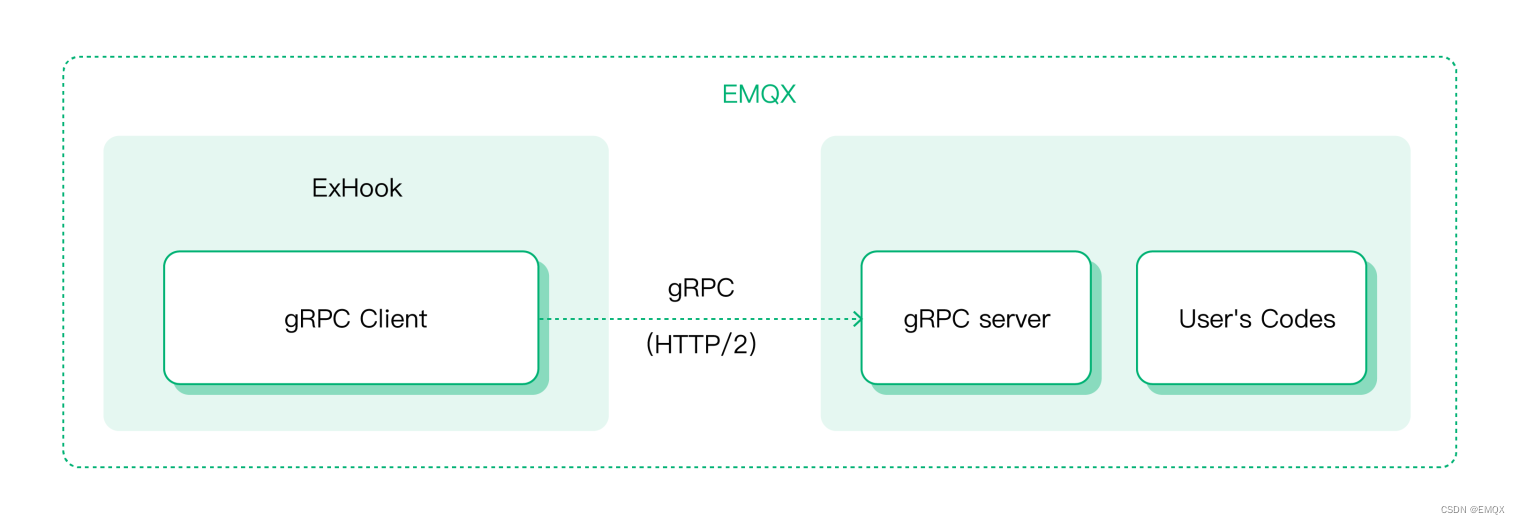 EMQX

ExHook

gRPC Client

gRPC

(HTTP/2)

gRPC server

User's Codes

CSDN @EMQX